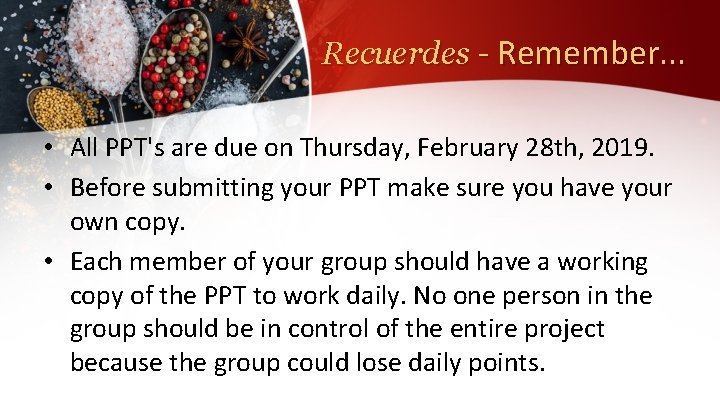 Recuerdes - Remember...

• All PPT's are due on Thursday, February 28th, 2019.

• Before submitting your PPT make sure you have your own copy.

• Each member of your group should have a working copy of the PPT to work daily. No one person in the group should be in control of the entire project because the group could lose daily points.